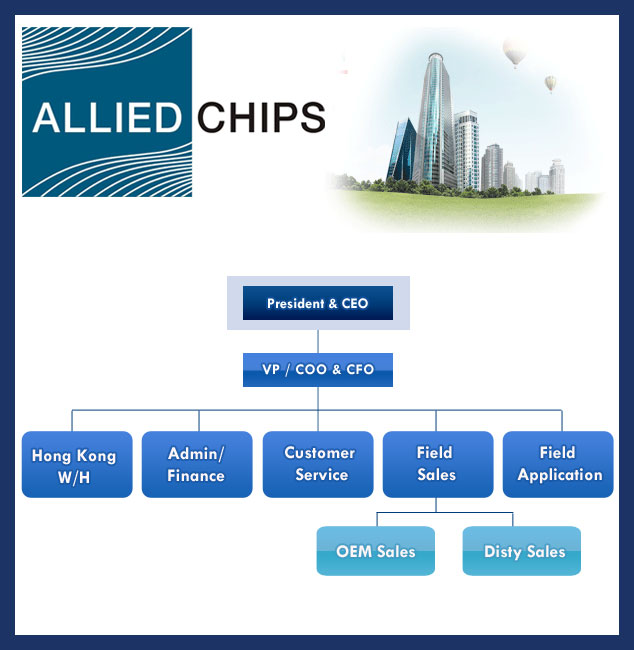 ALLIED CHIPS

President & CEO

VP / COO & CFO

Hong Kong W/H

Admin/ Finance

Customer Service

Field Sales

Field Application

OEM Sales

Disty Sales